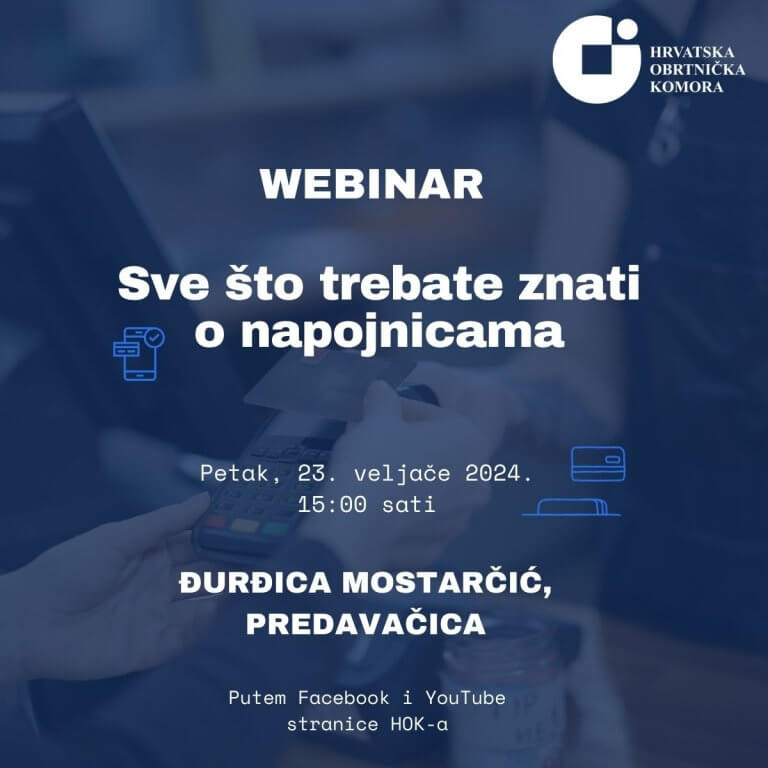 HRVATSKA OBRTNIČKA KOMORA

WEBINAR

Sve što trebate znati o napojnicama

Petak, 23. veljače 2024.
15:00 sati

ĐURĐICA MOSTARČIĆ, PREDAVAČICA

Putem Facebook i YouTube stranice HOK-a